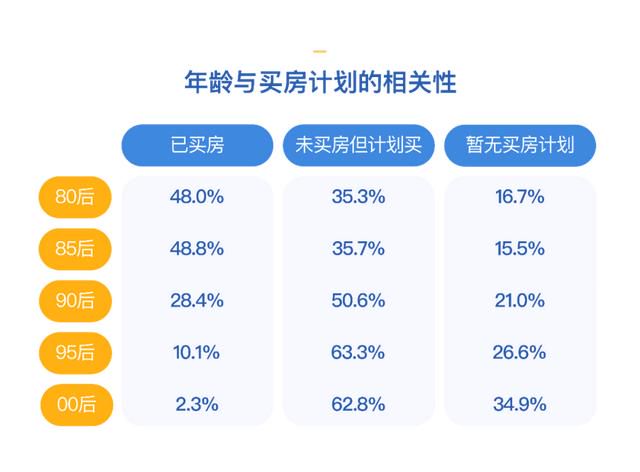 年龄与买房计划的相关性

|  | 已买房 | 未买房但计划买 | 暂无买房计划 |
|---|---|---|---|
| 80后 | 48.0% | 35.3% | 16.7% |
| 85后 | 48.8% | 35.7% | 15.5% |
| 90后 | 28.4% | 50.6% | 21.0% |
| 95后 | 10.1% | 63.3% | 26.6% |
| 00后 | 2.3% | 62.8% | 34.9% |